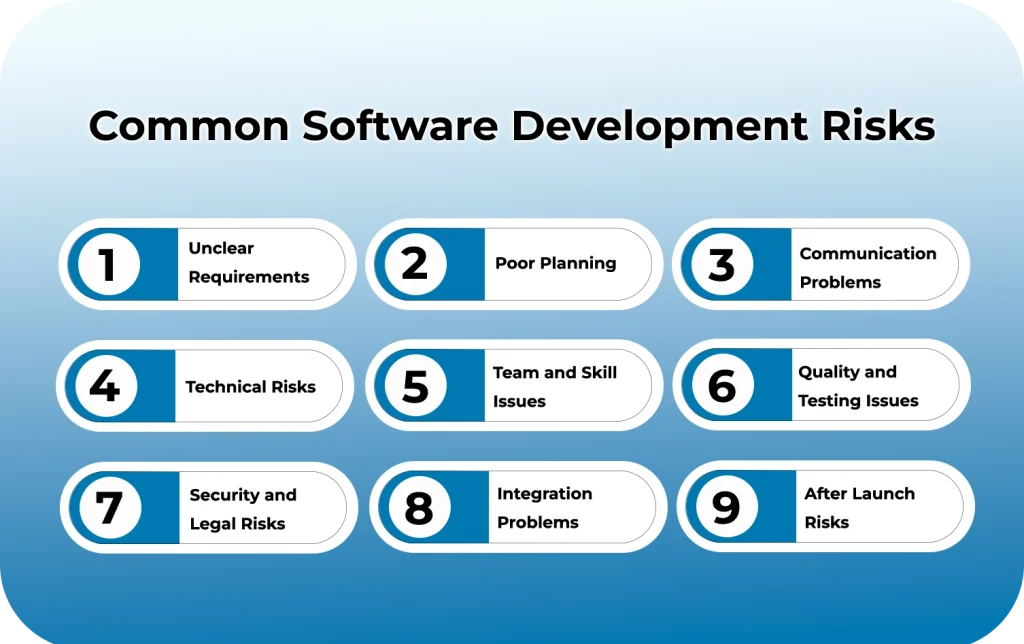 Common Software Development Risks

1 Unclear Requirements

2 Poor Planning

3 Communication Problems

4 Technical Risks

5 Team and Skill Issues

6 Quality and Testing Issues

7 Security and Legal Risks

8 Integration Problems

9 After Launch Risks